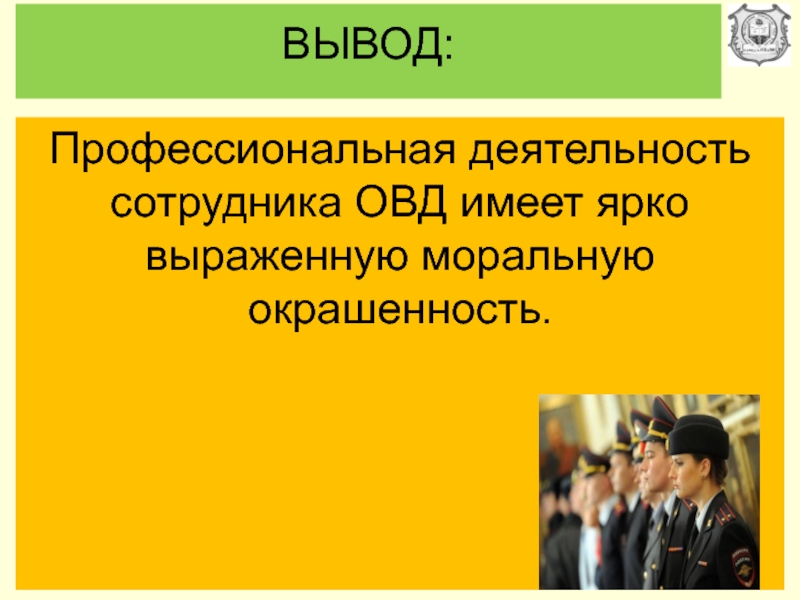 ВЫВОД:

Профессиональная деятельность сотрудника ОВД имеет ярко выраженную моральную окрашенность.